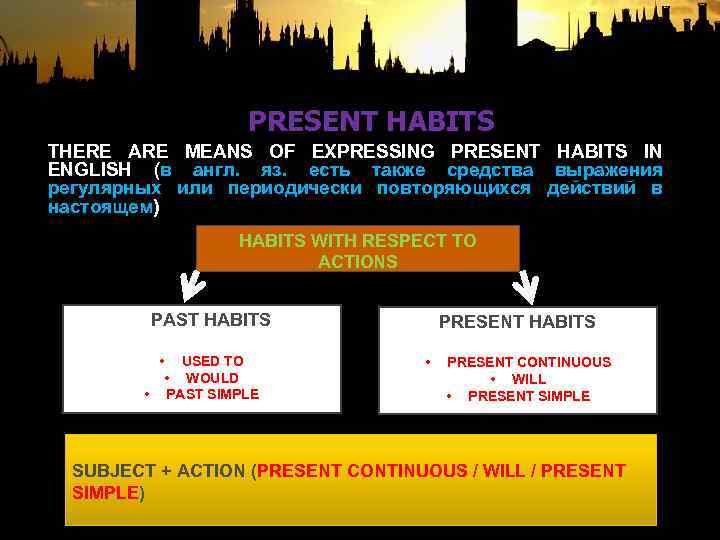 PRESENT HABITS

THERE ARE MEANS OF EXPRESSING PRESENT HABITS IN ENGLISH (в англ. яз. есть также средства выражения регулярных или периодически повторяющихся действий в настоящем)

HABITS WITH RESPECT TO ACTIONS

PAST HABITS

• USED TO
• WOULD
• PAST SIMPLE

PRESENT HABITS

• PRESENT CONTINUOUS
• WILL
• PRESENT SIMPLE

SUBJECT + ACTION (PRESENT CONTINUOUS / WILL / PRESENT SIMPLE)